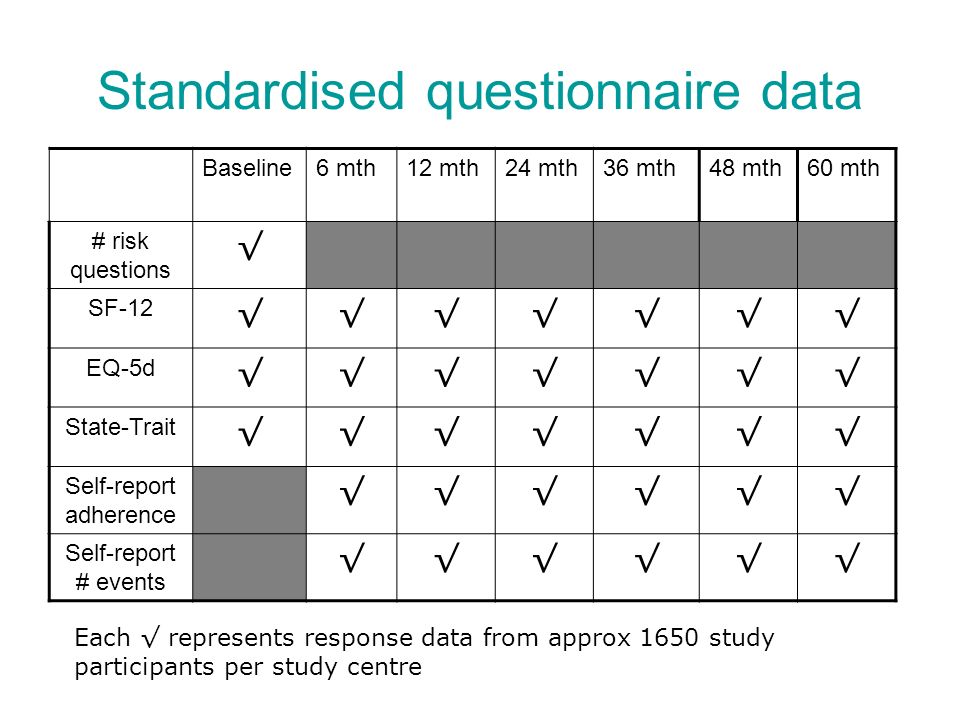 Standardised questionnaire data

| | Baseline | 6 mth | 12 mth | 24 mth | 36 mth | 48 mth | 60 mth |
|---|---|---|---|---|---|---|---|
| # risk questions | √ | | | | | | |
| SF-12 | √ | √ | √ | √ | √ | √ | √ |
| EQ-5d | √ | √ | √ | √ | √ | √ | √ |
| State-Trait | √ | √ | √ | √ | √ | √ | √ |
| Self-report adherence | | √ | √ | √ | √ | √ | √ |
| Self-report # events | | √ | √ | √ | √ | √ | √ |

Each √ represents response data from approx 1650 study participants per study centre